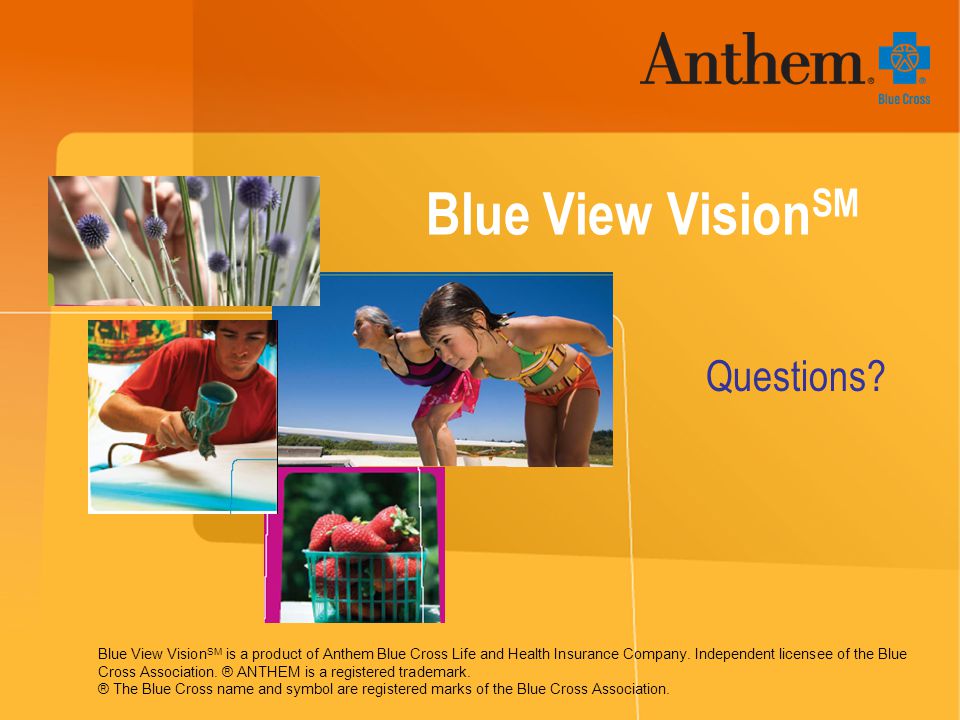 Anthem®

Blue Cross

Blue View Vision$^{SM}$

Questions?

Blue View Vision$^{SM}$ is a product of Anthem Blue Cross Life and Health Insurance Company. Independent licensee of the Blue Cross Association. ® ANTHEM is a registered trademark.
® The Blue Cross name and symbol are registered marks of the Blue Cross Association.